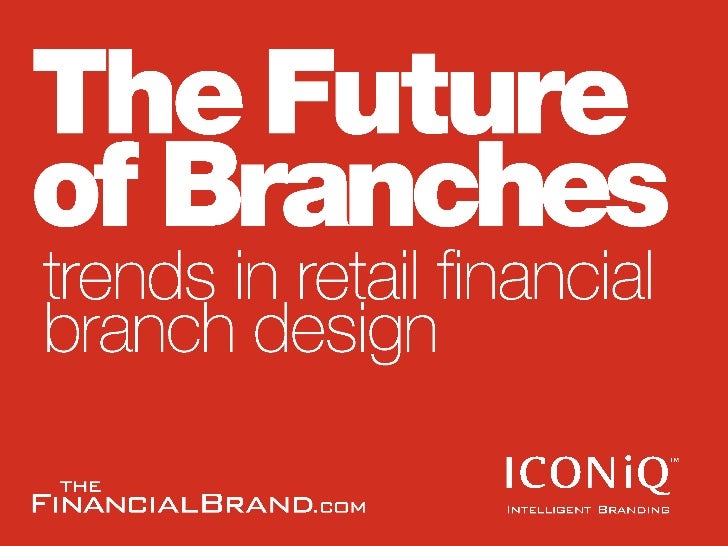 The Future of Branches

trends in retail financial branch design

THE FINANCIALBRAND.COM

ICONiQ™
INTELLIGENT BRANDING